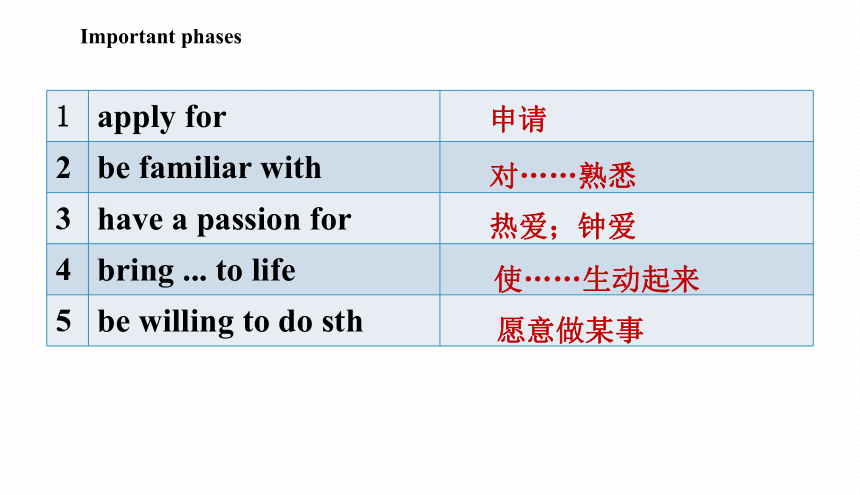 Important phases

| 1 | apply for | 申请 |
|---|---|---|
| 2 | be familiar with | 对……熟悉 |
| 3 | have a passion for | 热爱；钟爱 |
| 4 | bring ... to life | 使……生动起来 |
| 5 | be willing to do sth | 愿意做某事 |